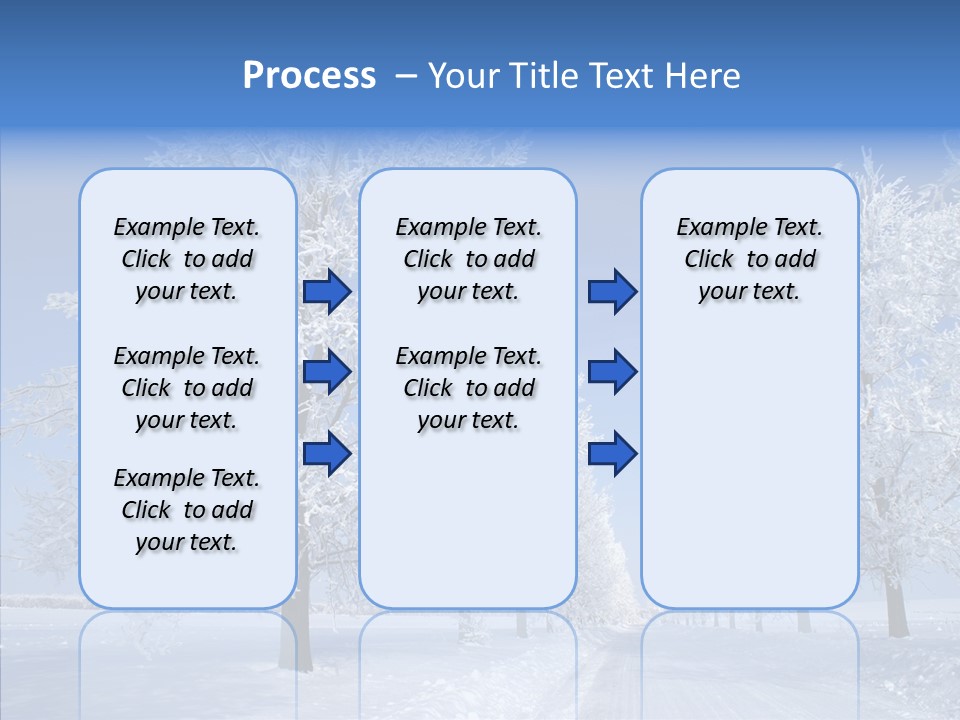 Process – Your Title Text Here

Example Text. Click to add your text.

Example Text. Click to add your text.

Example Text. Click to add your text.

Example Text. Click to add your text.

Example Text. Click to add your text.

Example Text. Click to add your text.